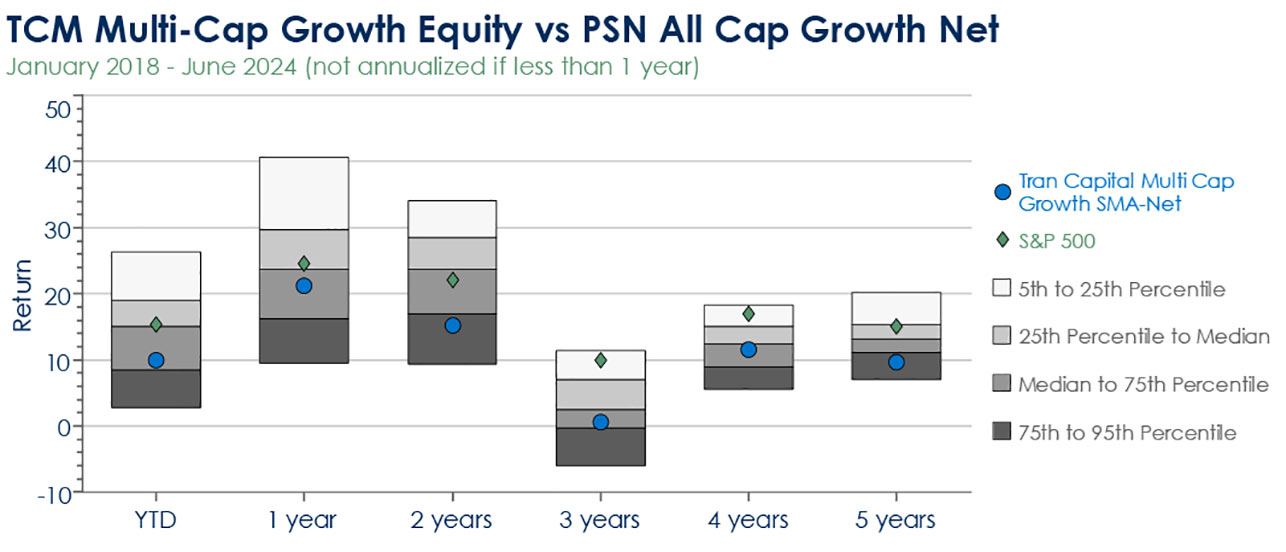 TCM Multi-Cap Growth Equity vs PSN All Cap Growth Net

January 2018 - June 2024 (not annualized if less than 1 year)

Return

50
40
30
20
10
0
-10

YTD
1 year
2 years
3 years
4 years
5 years

Tran Capital Multi Cap Growth SMA-Net
S&P 500
5th to 25th Percentile
25th Percentile to Median
Median to 75th Percentile
75th to 95th Percentile